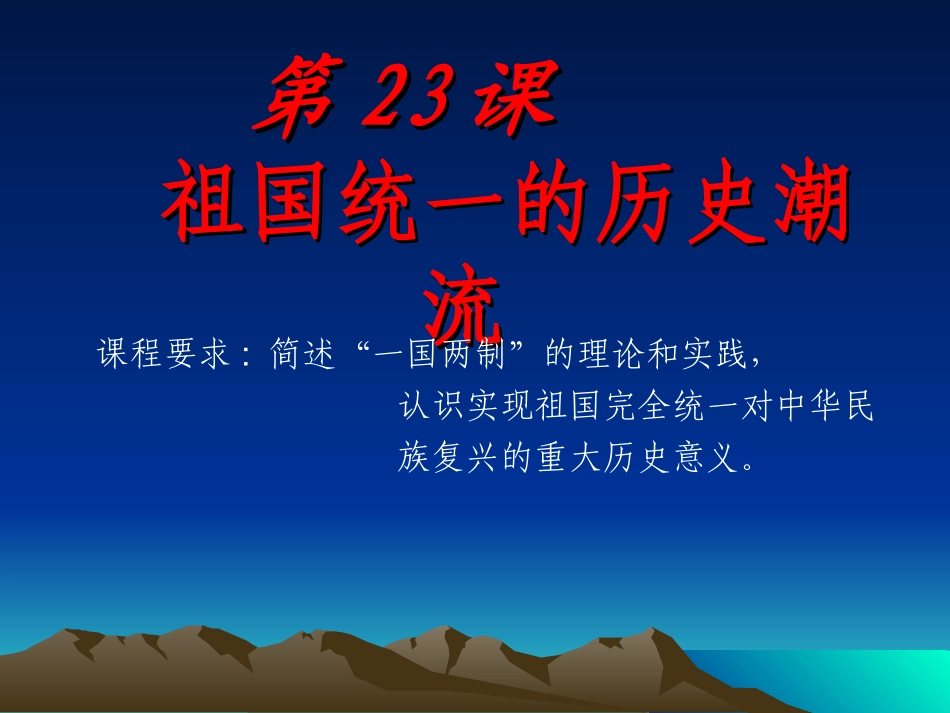 第 23 课

祖国统一的历史潮流

课程要求：简述“一国两制”的理论和实践，认识实现祖国完全统一对中华民族复兴的重大历史意义。